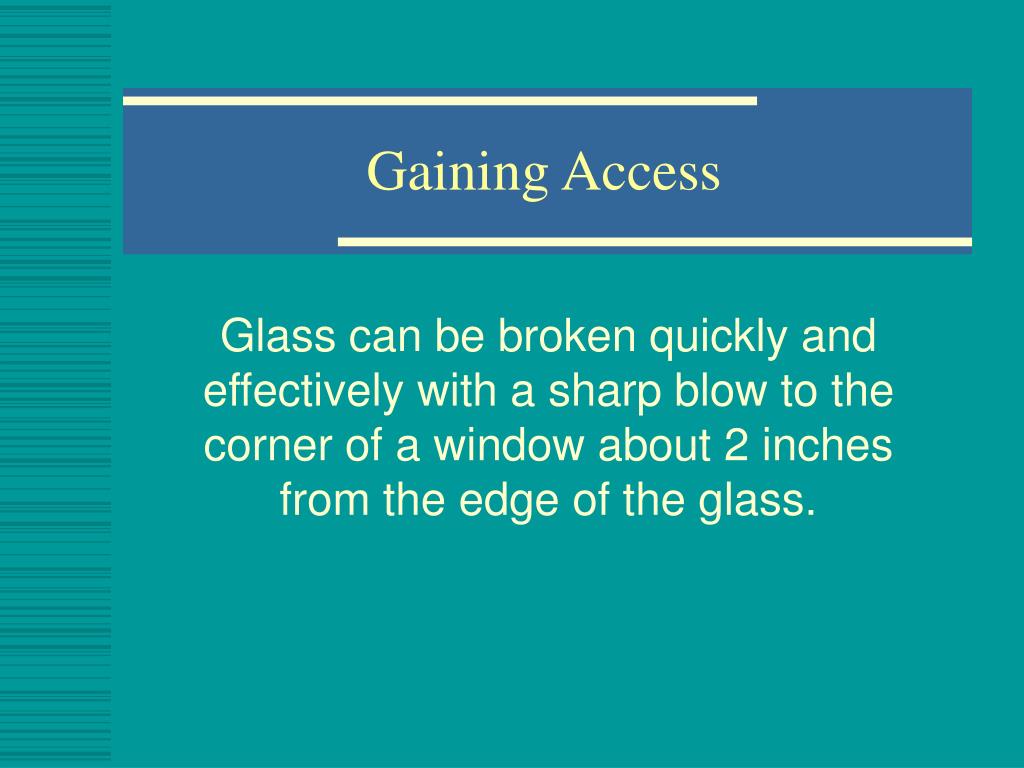 Gaining Access

Glass can be broken quickly and effectively with a sharp blow to the corner of a window about 2 inches from the edge of the glass.